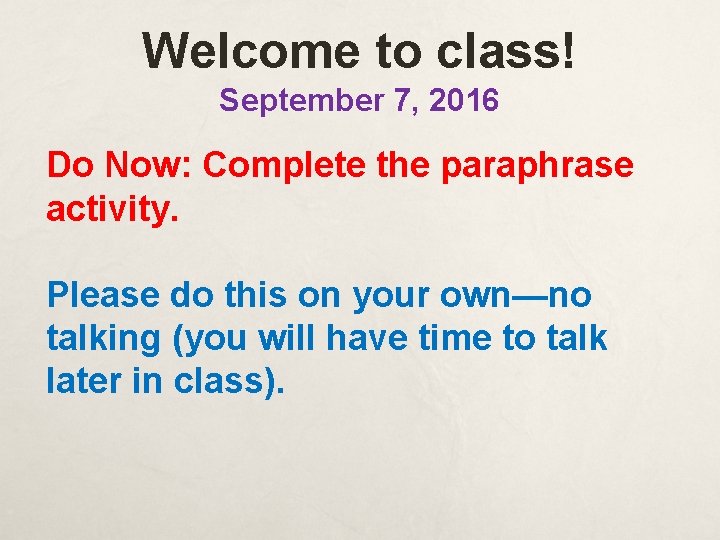 Welcome to class!

September 7, 2016

Do Now: Complete the paraphrase activity.

Please do this on your own—no talking (you will have time to talk later in class).